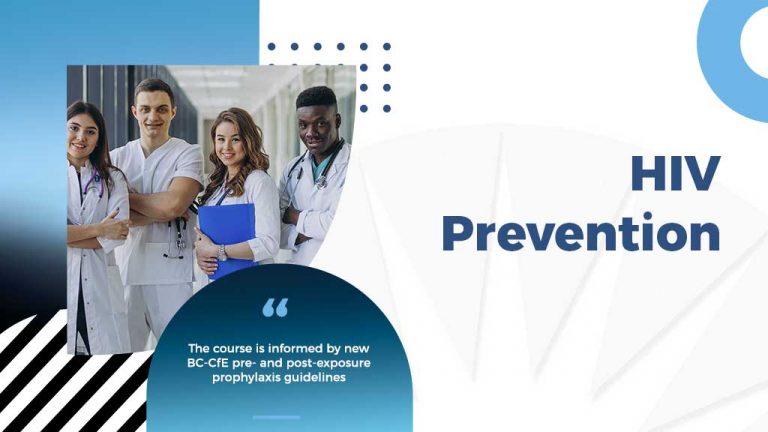 HIV Prevention

“

The course is informed by new BC-CfE pre- and post-exposure prophylaxis guidelines